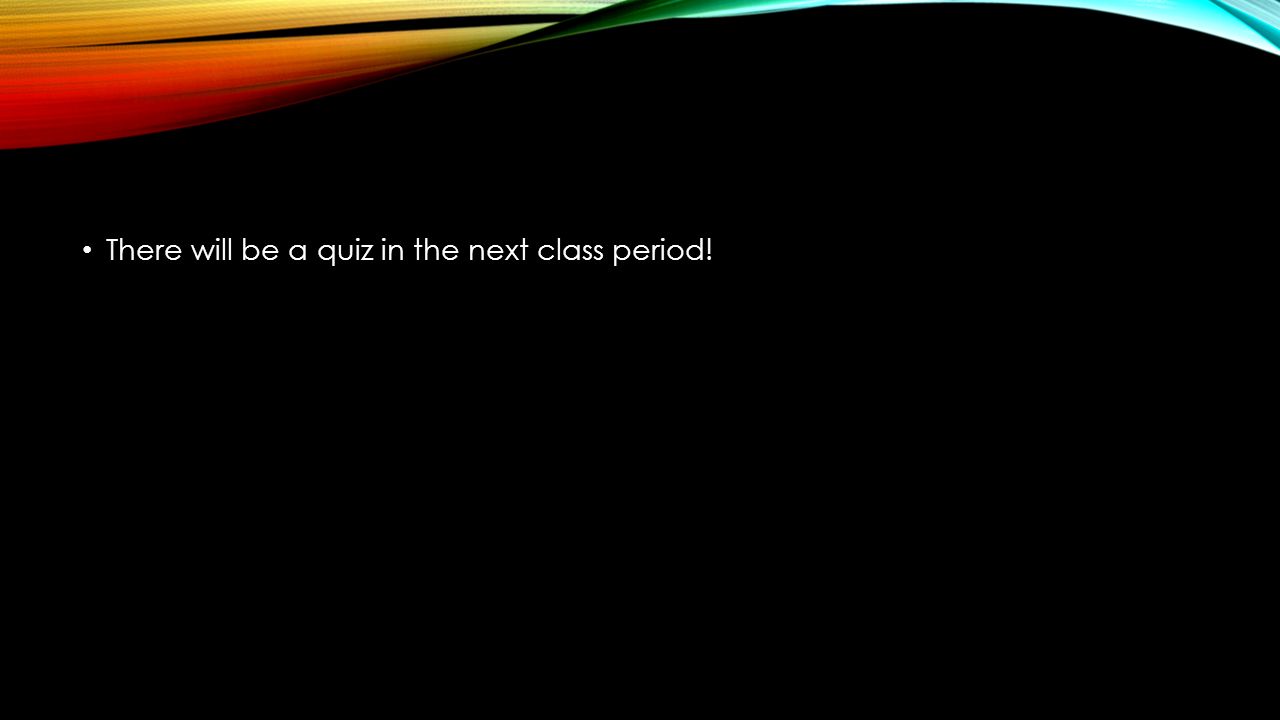 • There will be a quiz in the next class period!